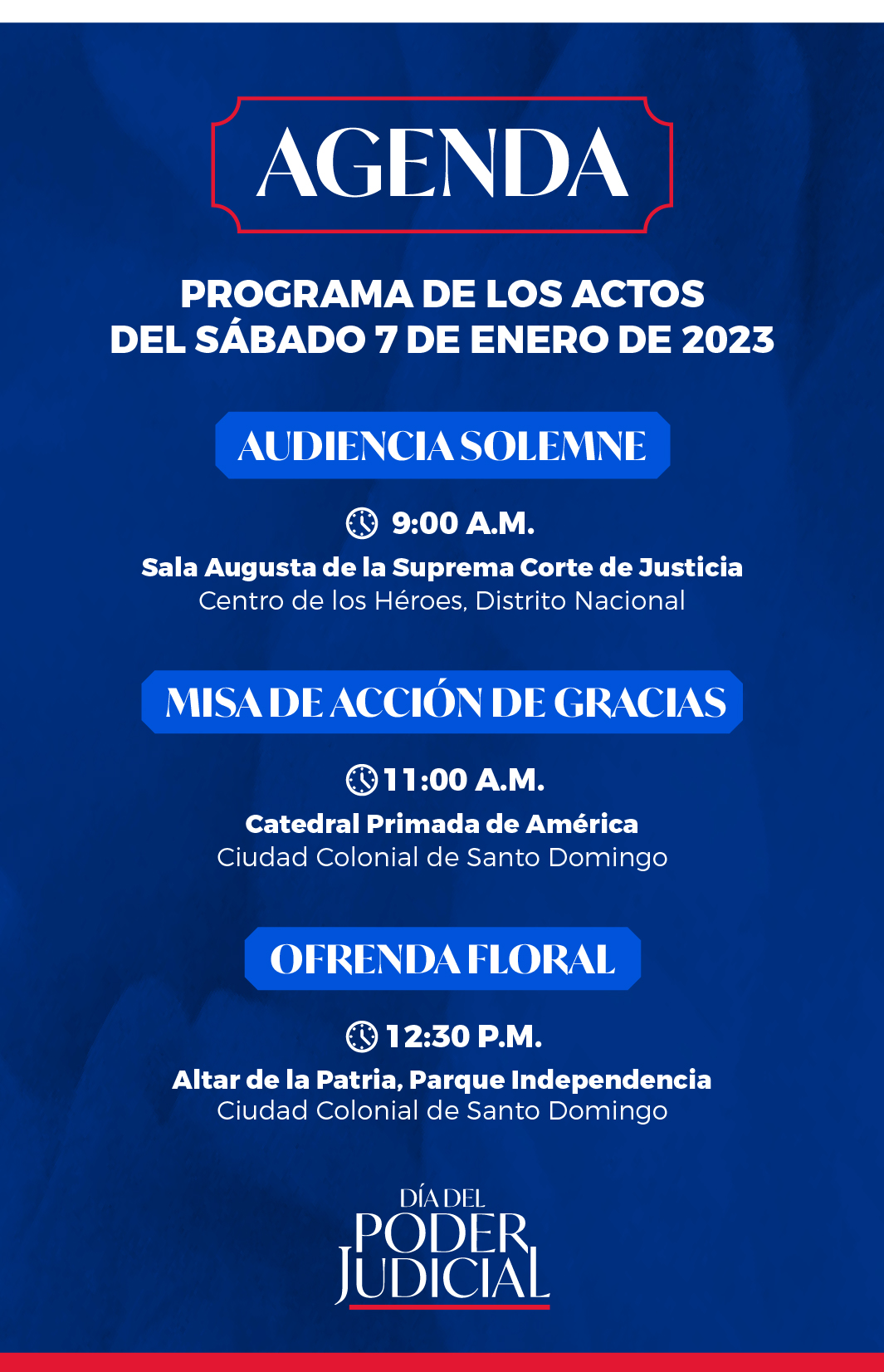 AGENDA

PROGRAMA DE LOS ACTOS DEL SÁBADO 7 DE ENERO DE 2023

AUDIENCIA SOLEMNE

9:00 A.M.

Sala Augusta de la Suprema Corte de Justicia
Centro de los Héroes, Distrito Nacional

MISA DE ACCIÓN DE GRACIAS

11:00 A.M.

Catedral Primada de América
Ciudad Colonial de Santo Domingo

OFRENDA FLORAL

12:30 P.M.

Altar de la Patria, Parque Independencia
Ciudad Colonial de Santo Domingo

DÍA DEL PODER JUDICIAL